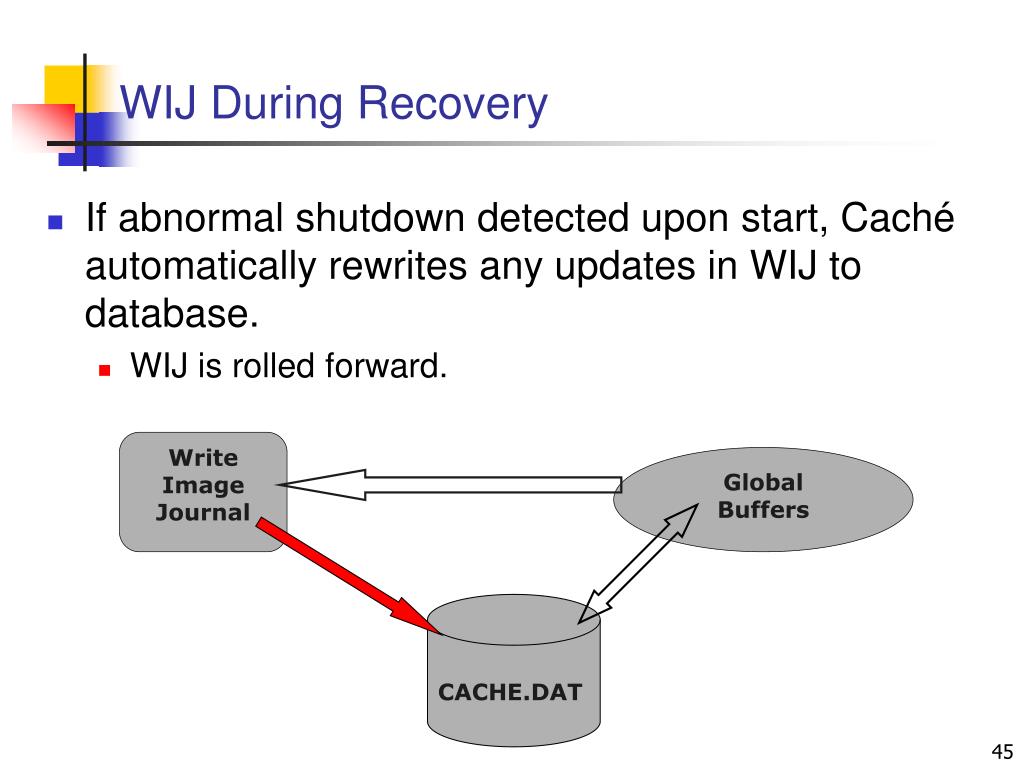 WIJ During Recovery

If abnormal shutdown detected upon start, Caché automatically rewrites any updates in WIJ to database.

WIJ is rolled forward.

Write Image Journal

Global Buffers

CACHE.DAT

45